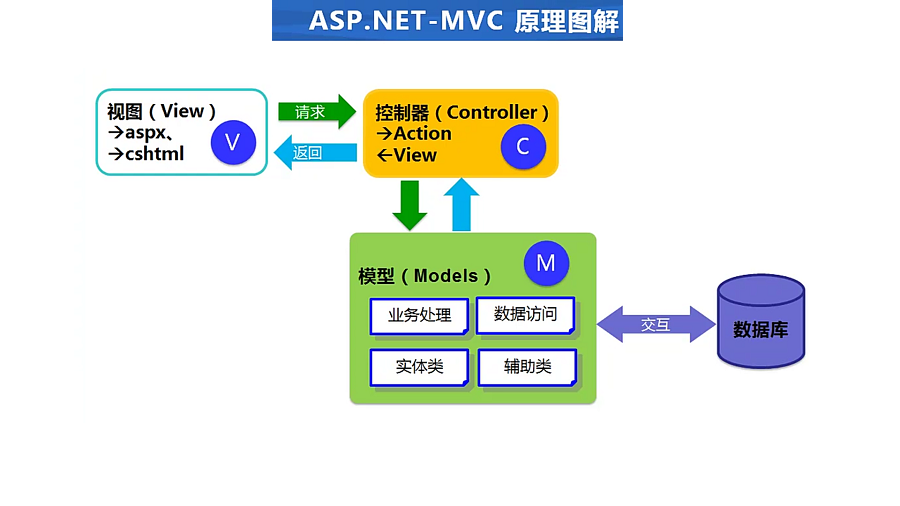 ASP.NET-MVC 原理图解

视图（View）
→aspx、
→cshtml
V

请求
返回

控制器（Controller）
→Action
←View
C

模型（Models）
M
业务处理
数据访问
实体类
辅助类

交互

数据库